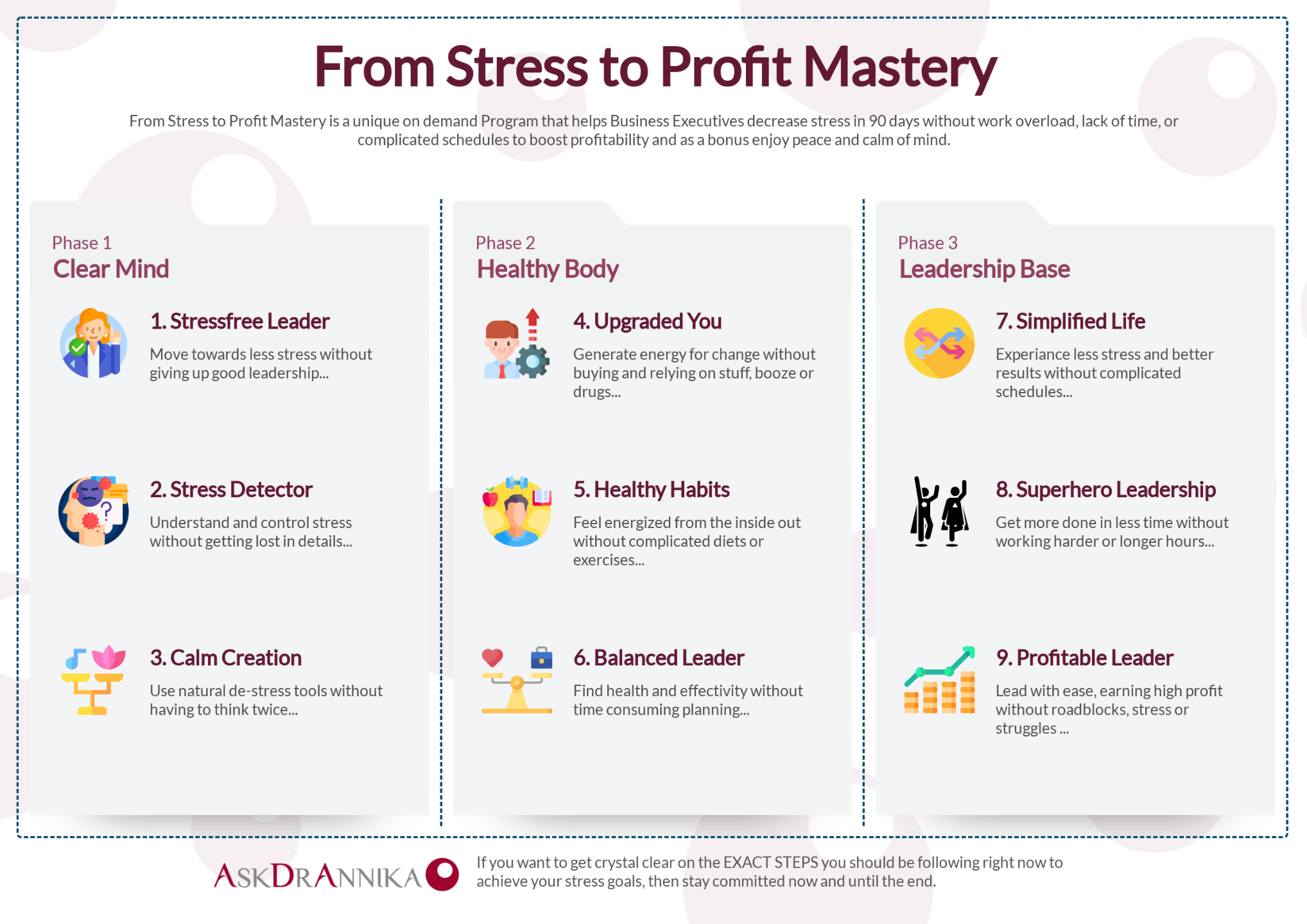 From Stress to Profit Mastery

From Stress to Profit Mastery is a unique on demand Program that helps Business Executives decrease stress in 90 days without work overload, lack of time, or complicated schedules to boost profitability and as a bonus enjoy peace and calm of mind.

Phase 1
Clear Mind

1. Stressfree Leader
Move towards less stress without giving up good leadership...

2. Stress Detector
Understand and control stress without getting lost in details...

3. Calm Creation
Use natural de-stress tools without having to think twice...

Phase 2
Healthy Body

4. Upgraded You
Generate energy for change without buying and relying on stuff, booze or drugs...

5. Healthy Habits
Feel energized from the inside out without complicated diets or exercises...

6. Balanced Leader
Find health and effectivity without time consuming planning...

Phase 3
Leadership Base

7. Simplified Life
Experiance less stress and better results without complicated schedules...

8. Superhero Leadership
Get more done in less time without working harder or longer hours...

9. Profitable Leader
Lead with ease, earning high profit without roadblocks, stress or struggles ...

ASKDRANNIKA

If you want to get crystal clear on the EXACT STEPS you should be following right now to achieve your stress goals, then stay committed now and until the end.